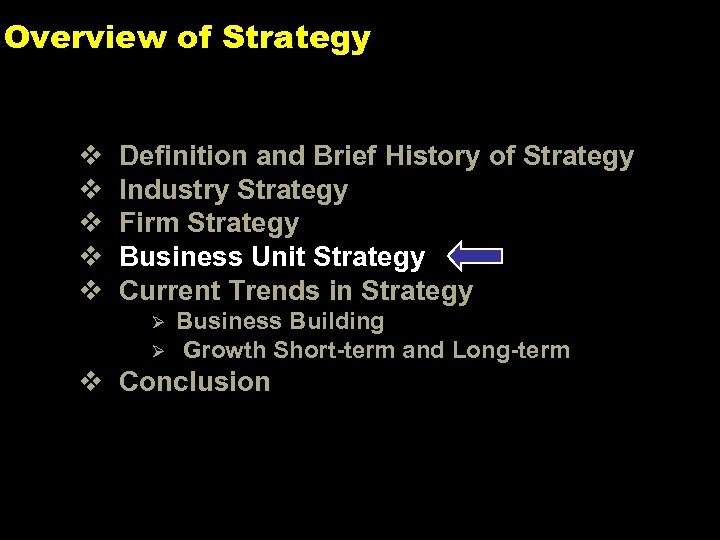 Overview of Strategy

❖ Definition and Brief History of Strategy
❖ Industry Strategy
❖ Firm Strategy
❖ Business Unit Strategy
❖ Current Trends in Strategy
➢ Business Building
➢ Growth Short-term and Long-term
❖ Conclusion